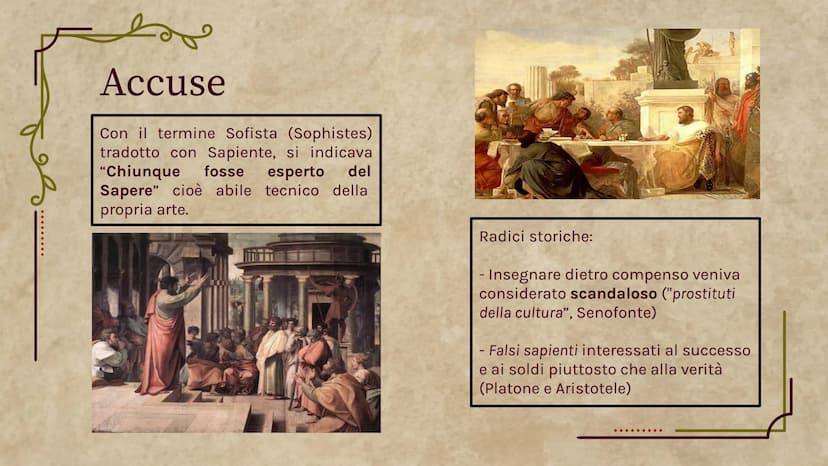 Accuse

Con il termine Sofista (Sophistes) tradotto con Sapiente, si indicava "Chiunque fosse esperto del Sapere" cioè abile tecnico della propria arte.

Radici storiche:

- Insegnare dietro compenso veniva considerato scandaloso ("prostituti della cultura", Senofonte)

- Falsi sapienti interessati al successo e ai soldi piuttosto che alla verità (Platone e Aristotele)